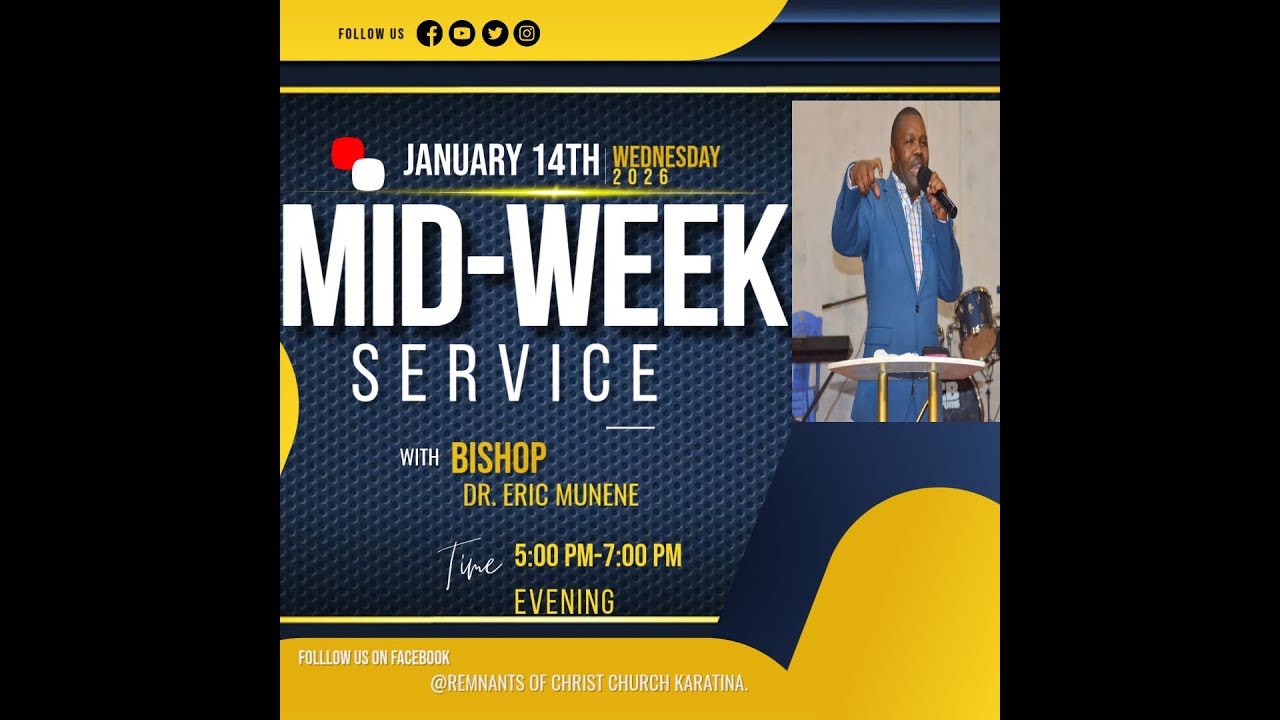 FOLLOW US

JANUARY 14TH WEDNESDAY 2026

MID-WEEK SERVICE

WITH BISHOP DR. ERIC MUNENE

Time 5:00 PM-7:00 PM EVENING

FOLLLOW US ON FACEBOOK

@REMNANTS OF CHRIST CHURCH KARATINA.